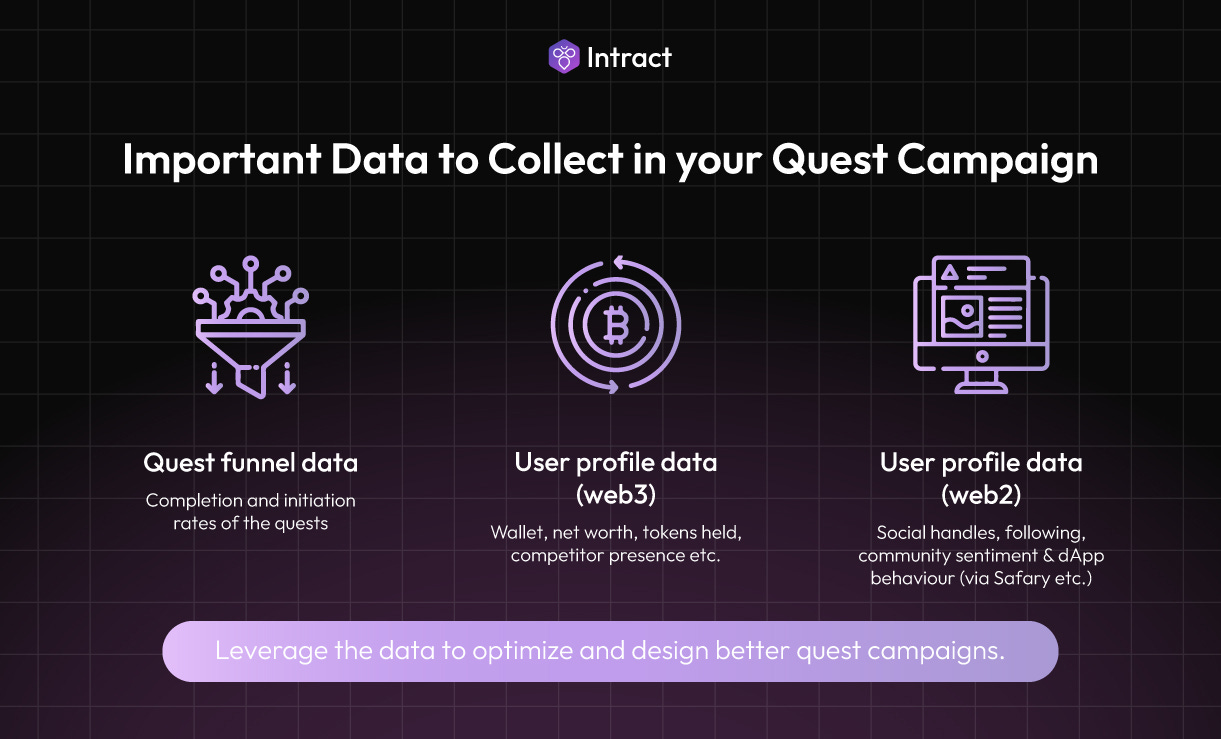 Intract

Important Data to Collect in your Quest Campaign

Quest funnel data

Completion and initiation rates of the quests

User profile data (web3)

Wallet, net worth, tokens held, competitor presence etc.

User profile data (web2)

Social handles, following, community sentiment & dApp behaviour (via Safary etc.)

Leverage the data to optimize and design better quest campaigns.